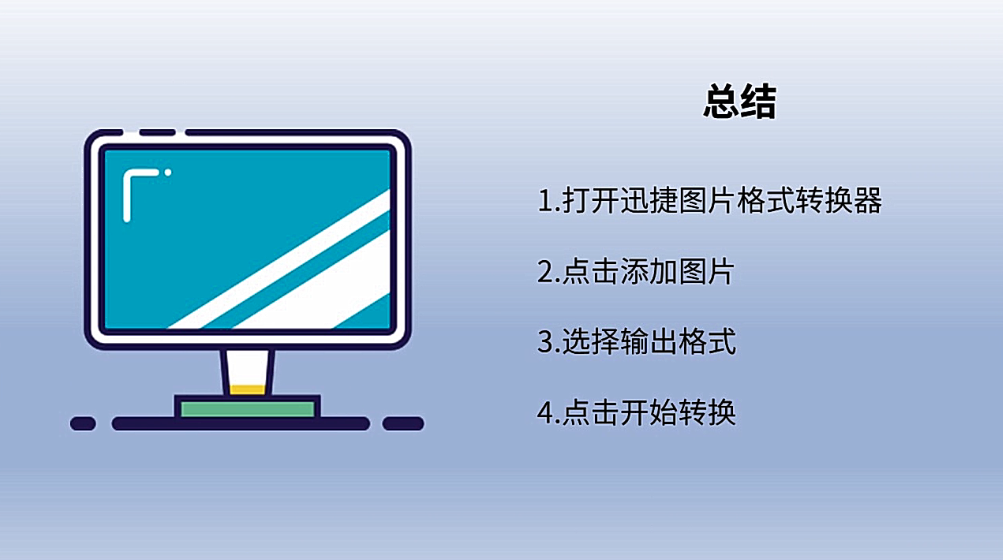 总结

1.打开迅捷图片格式转换器

2.点击添加图片

3.选择输出格式

4.点击开始转换